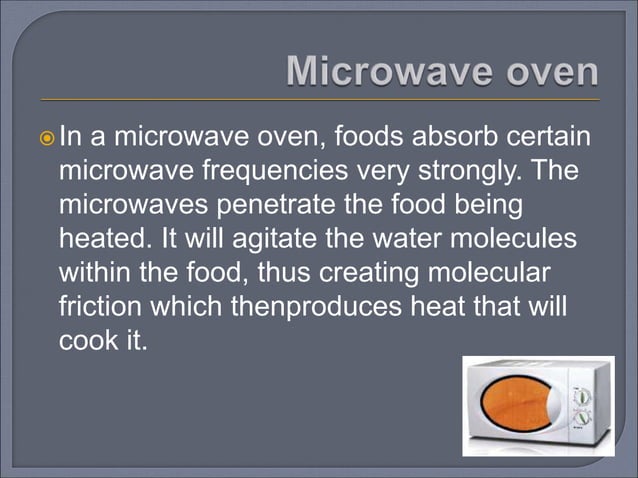 Microwave oven

In a microwave oven, foods absorb certain microwave frequencies very strongly. The microwaves penetrate the food being heated. It will agitate the water molecules within the food, thus creating molecular friction which thenproduces heat that will cook it.